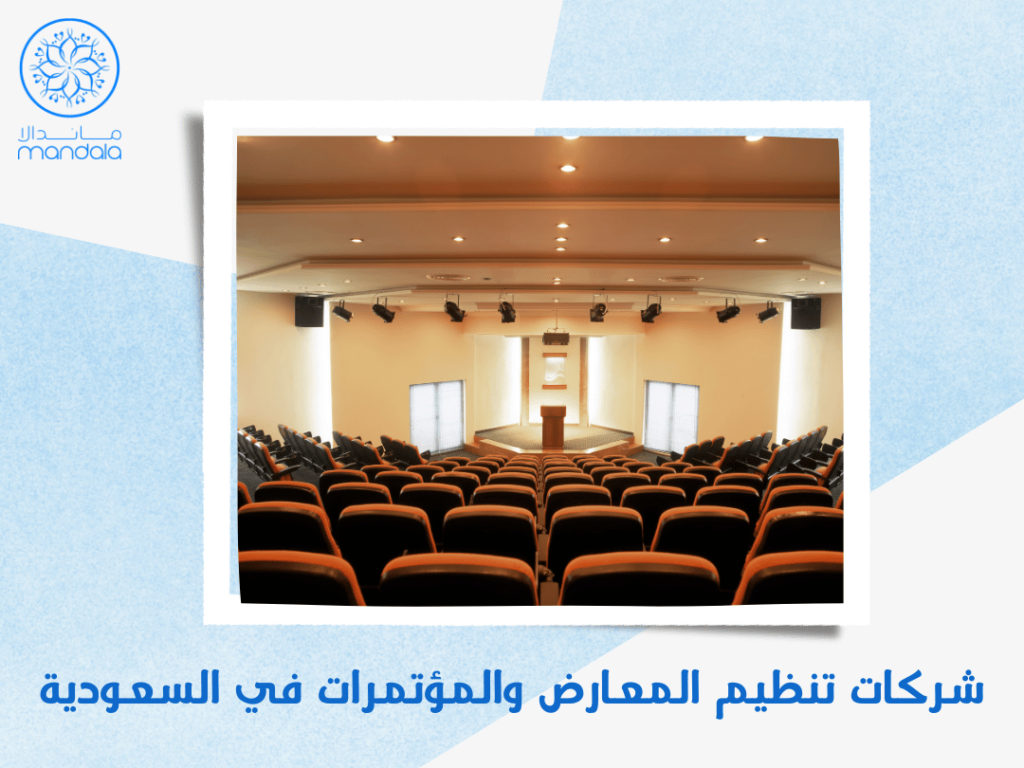 ماندالا
mandala

شركات تنظيم المعارض والمؤتمرات في السعودية